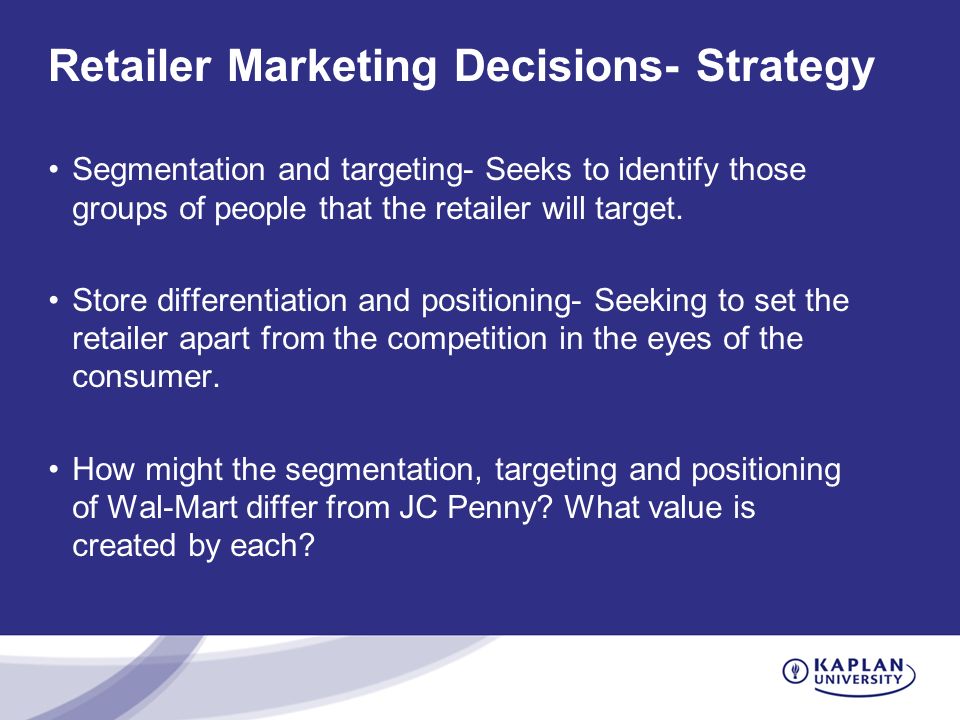 Retailer Marketing Decisions- Strategy

• Segmentation and targeting- Seeks to identify those groups of people that the retailer will target.

• Store differentiation and positioning- Seeking to set the retailer apart from the competition in the eyes of the consumer.

• How might the segmentation, targeting and positioning of Wal-Mart differ from JC Penny? What value is created by each?

KAPLAN UNIVERSITY